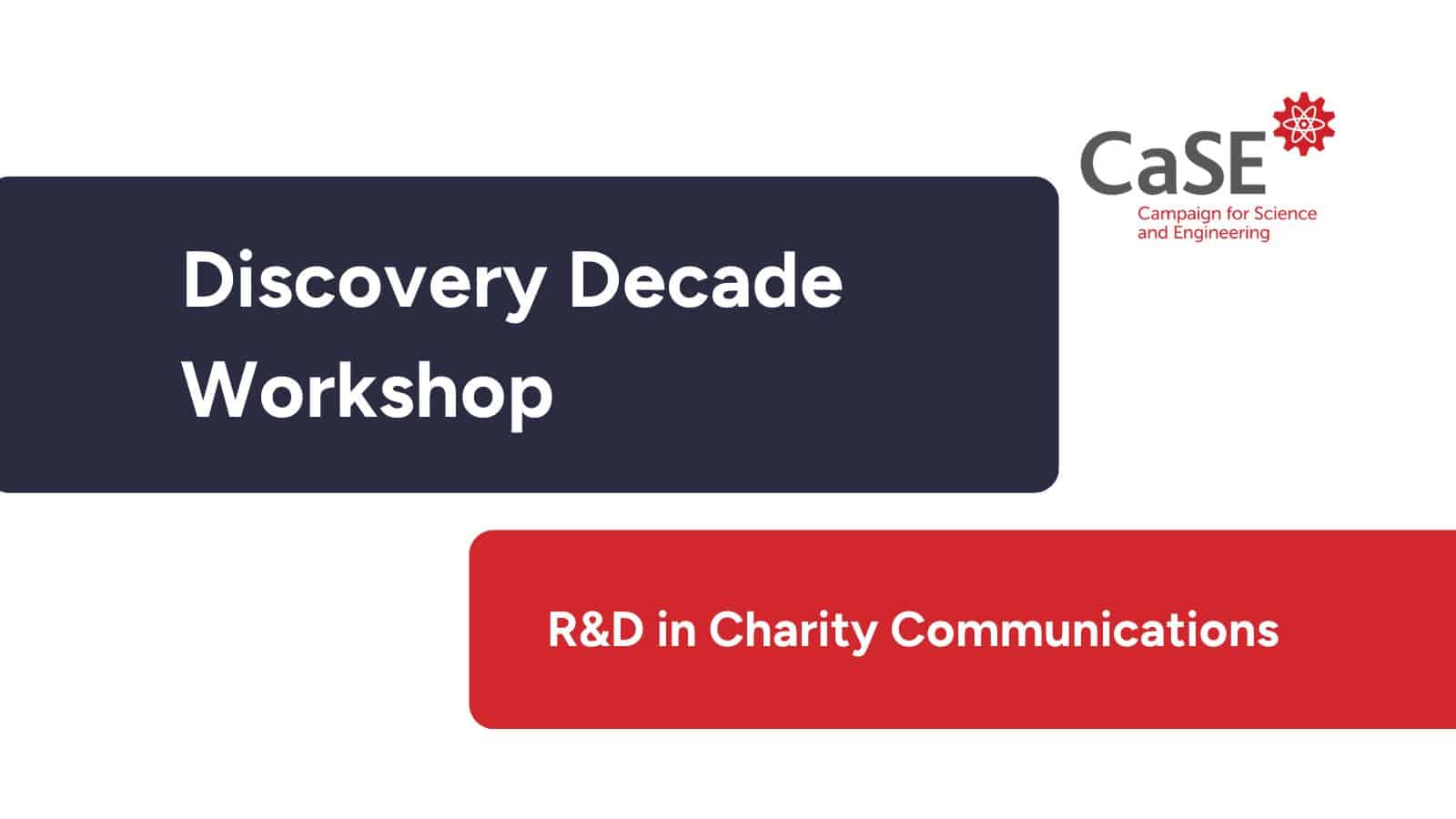 CaSE
Campaign for Science and Engineering

Discovery Decade Workshop

R&D in Charity Communications